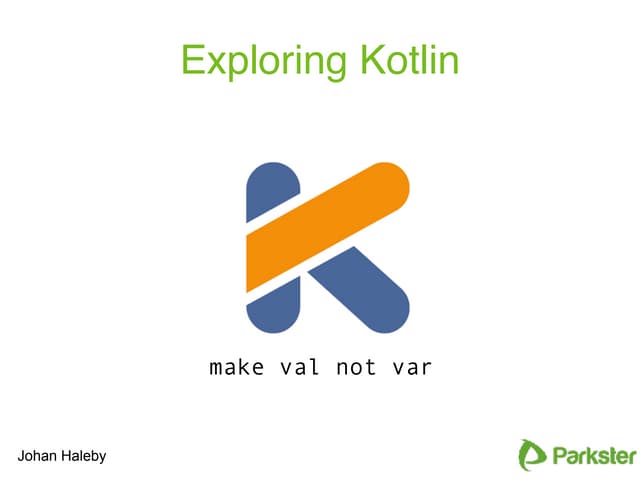 Exploring Kotlin

make val not var

Johan Haleby

Parkster